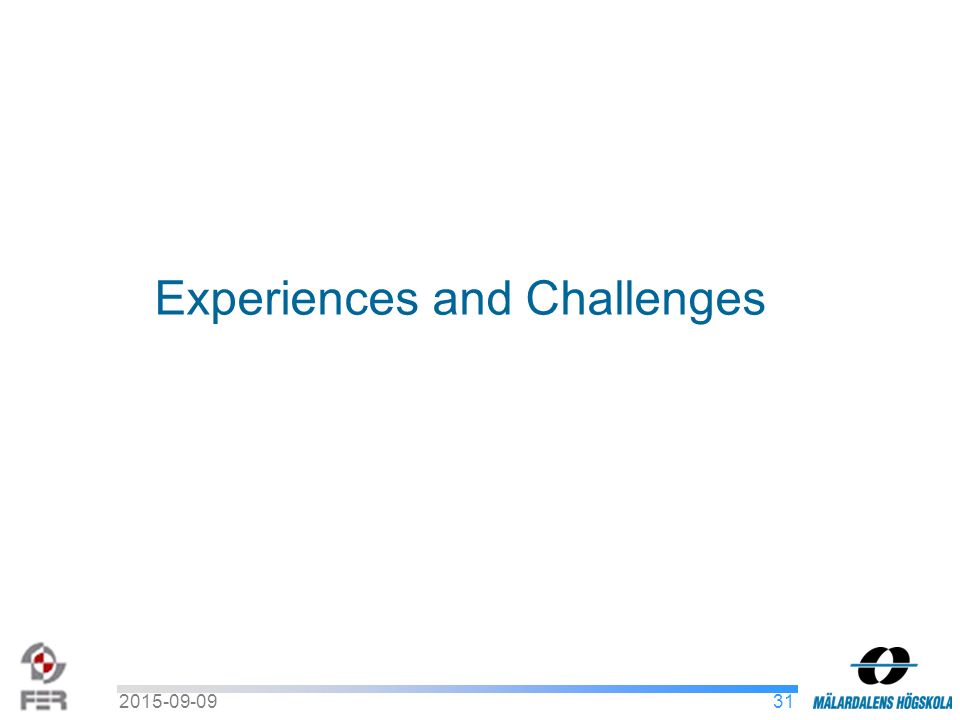 Experiences and Challenges

FER

2015-09-09

31

MÄLARDALENS HÖGSKOLA